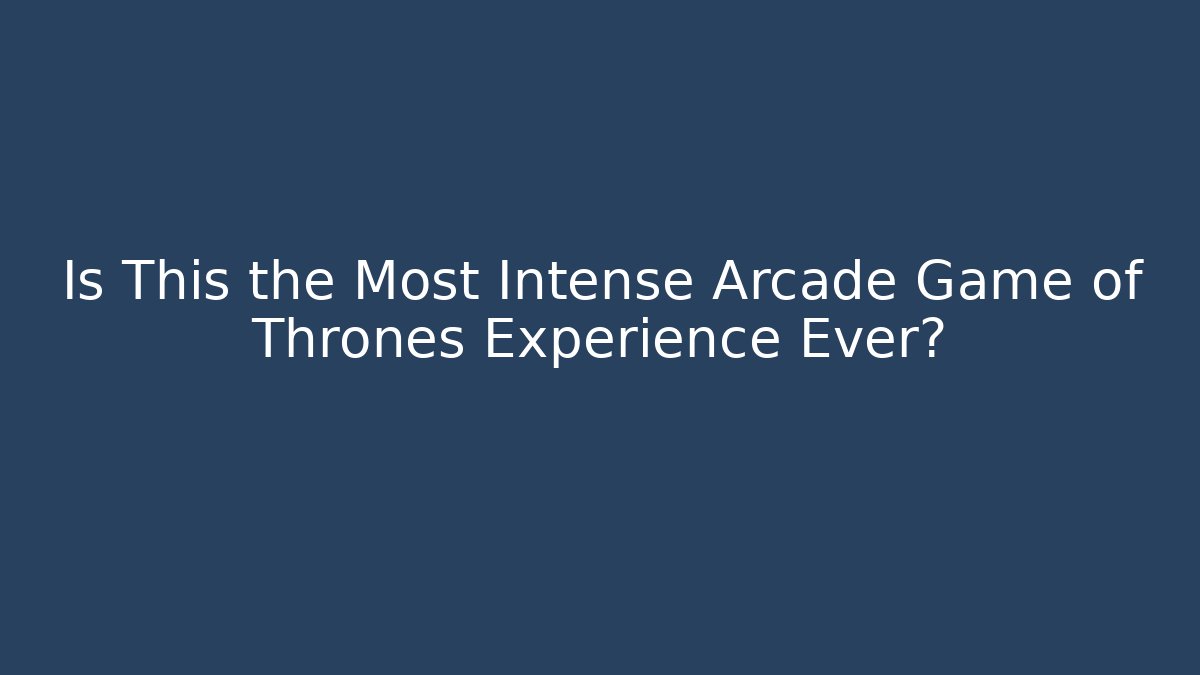 Is This the Most Intense Arcade Game of Thrones Experience Ever?